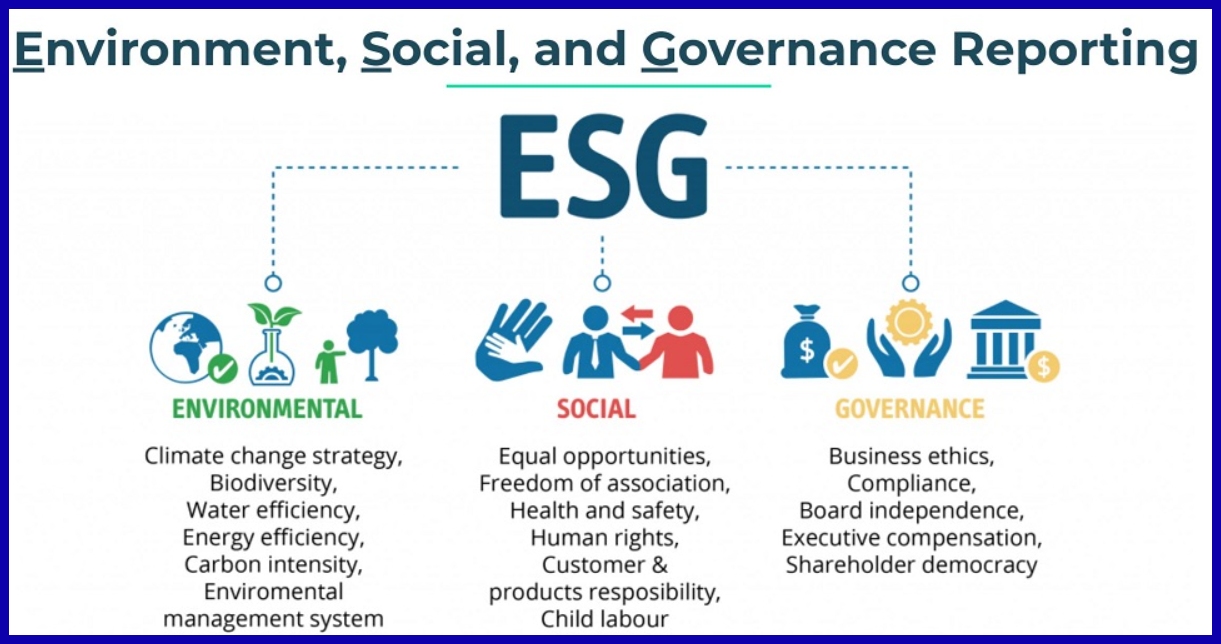 Environment, Social, and Governance Reporting

ESG

ENVIRONMENTAL

Climate change strategy, Biodiversity, Water efficiency, Energy efficiency, Carbon intensity, Enviromental management system

SOCIAL

Equal opportunities, Freedom of association, Health and safety, Human rights, Customer & products resposibility, Child labour

GOVERNANCE

Business ethics, Compliance, Board independence, Executive compensation, Shareholder democracy